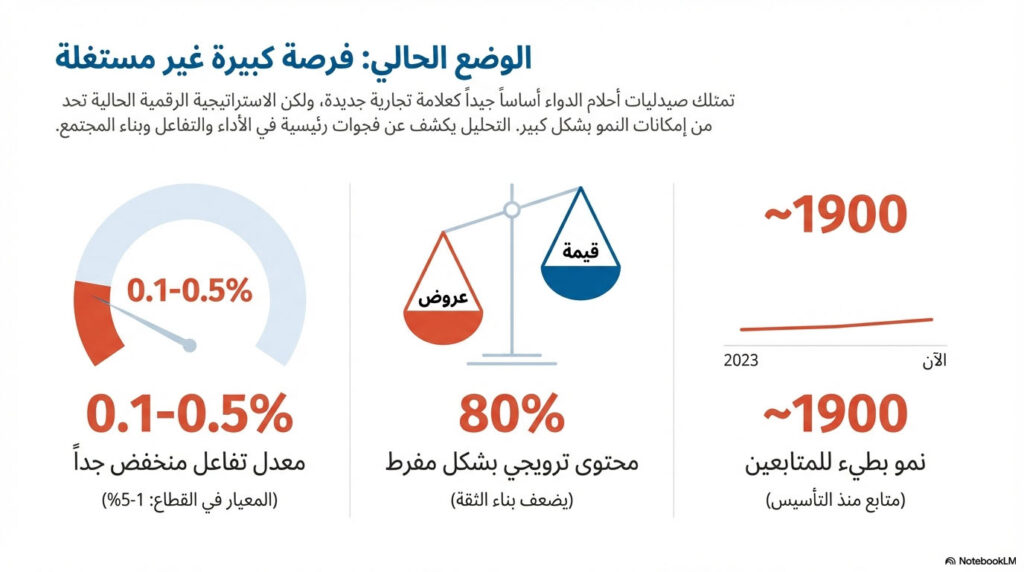 الوضع الحالي: فرصة كبيرة غير مستغلة

تمتلك صيدليات أحلام الدواء أساساً جيداً كعلامة تجارية جديدة، ولكن الاستراتيجية الرقمية الحالية تحد من إمكانات النمو بشكل كبير. التحليل يكشف عن فجوات رئيسية في الأداء والتفاعل وبناء المجتمع.

~1900

2023

الآن

~1900

نمو بطيء للمتابعين

(متابع منذ التأسيس)

قيمة

عروض

80%

محتوى ترويجي بشكل مفرط

(يضعف بناء الثقة)

0.1-0.5%

0.1-0.5%

معدل تفاعل منخفض جداً

(المعيار في القطاع: 1-5%)

NotebookLM